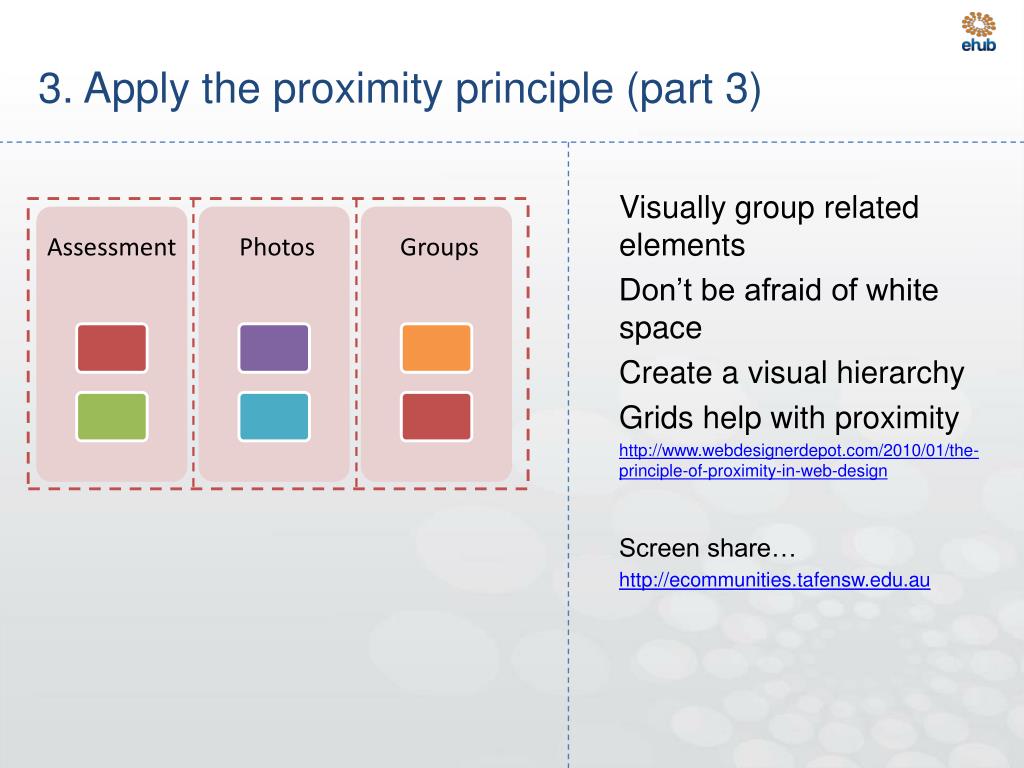 ehub

3. Apply the proximity principle (part 3)

Assessment

Photos

Groups

Visually group related elements

Don’t be afraid of white space

Create a visual hierarchy

Grids help with proximity

http://www.webdesignerdepot.com/2010/01/the-principle-of-proximity-in-web-design

Screen share…

http://ecommunities.tafensw.edu.au